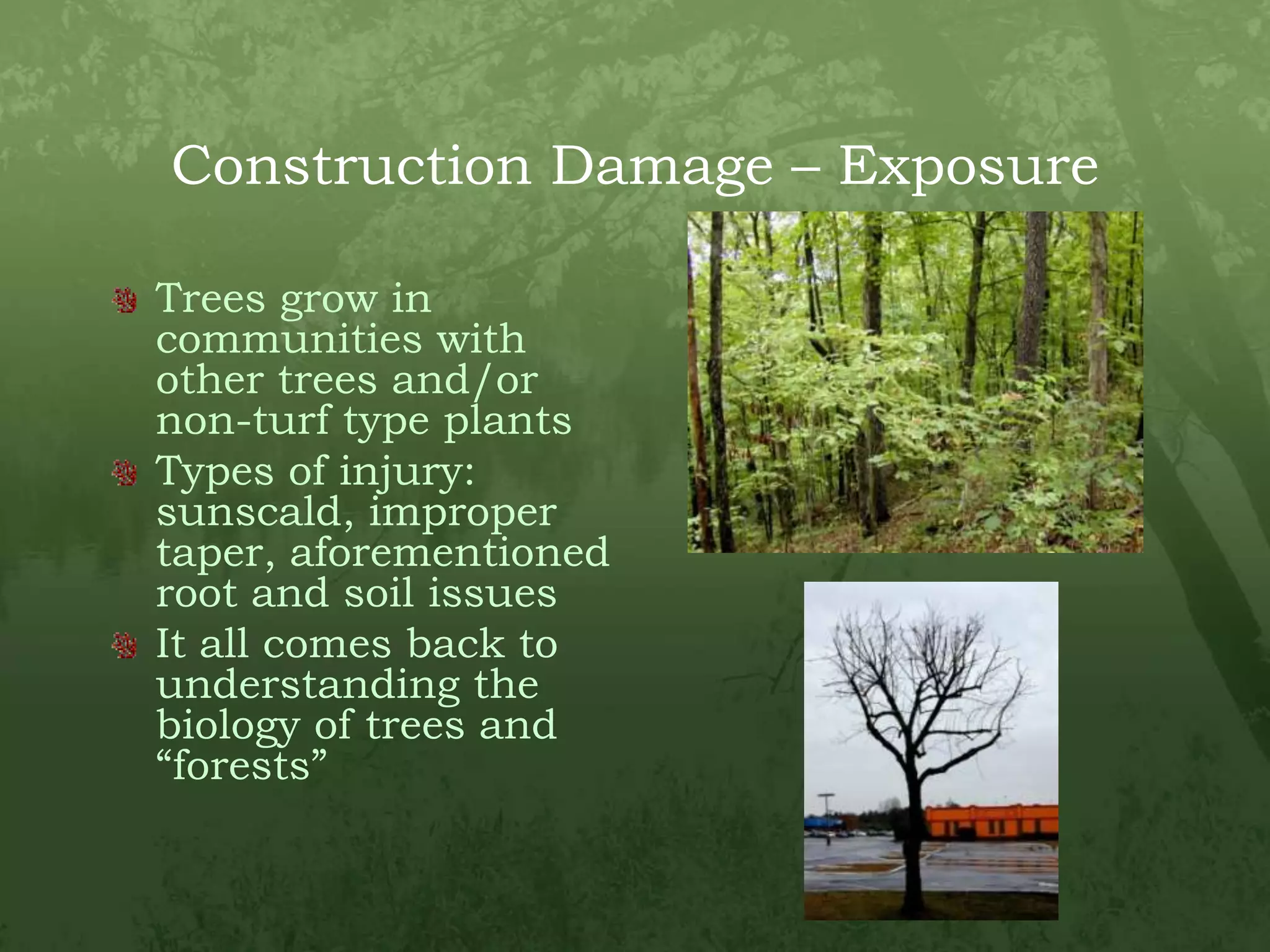 Construction Damage – Exposure

Trees grow in communities with other trees and/or non-turf type plants

Types of injury: sunscald, improper taper, aforementioned root and soil issues

It all comes back to understanding the biology of trees and “forests”